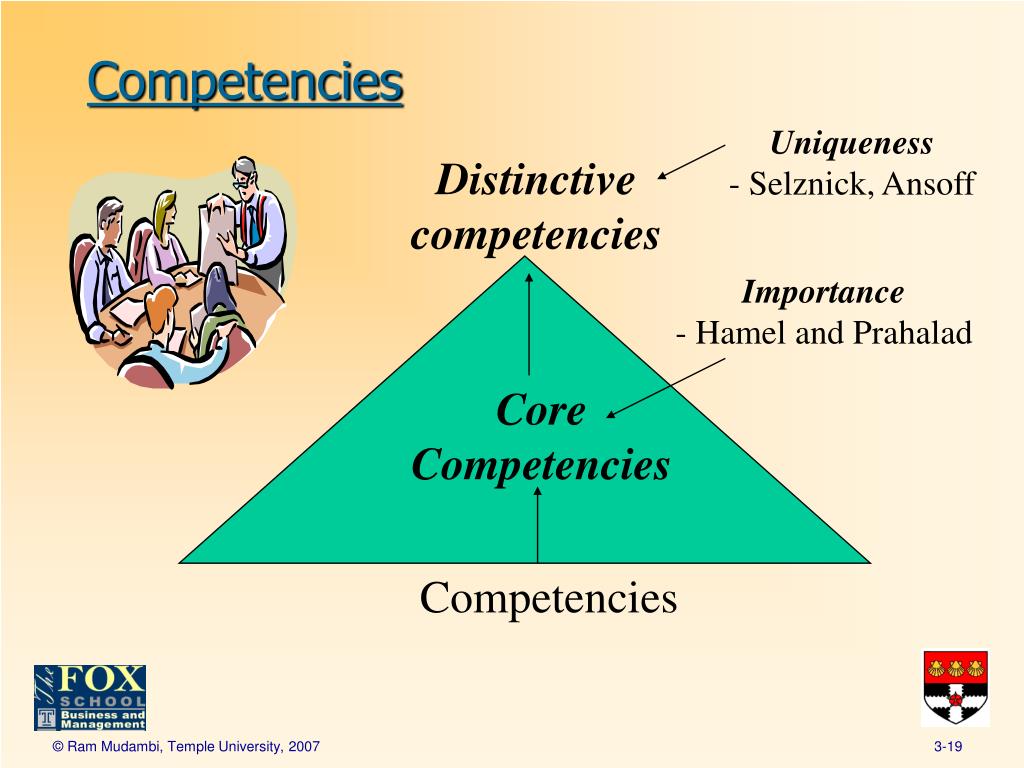 Competencies

Distinctive competencies

Uniqueness
- Selznick, Ansoff

Importance
- Hamel and Prahalad

Core Competencies

Competencies

The FOX SCHOOL Business and Management

© Ram Mudambi, Temple University, 2007

3-19